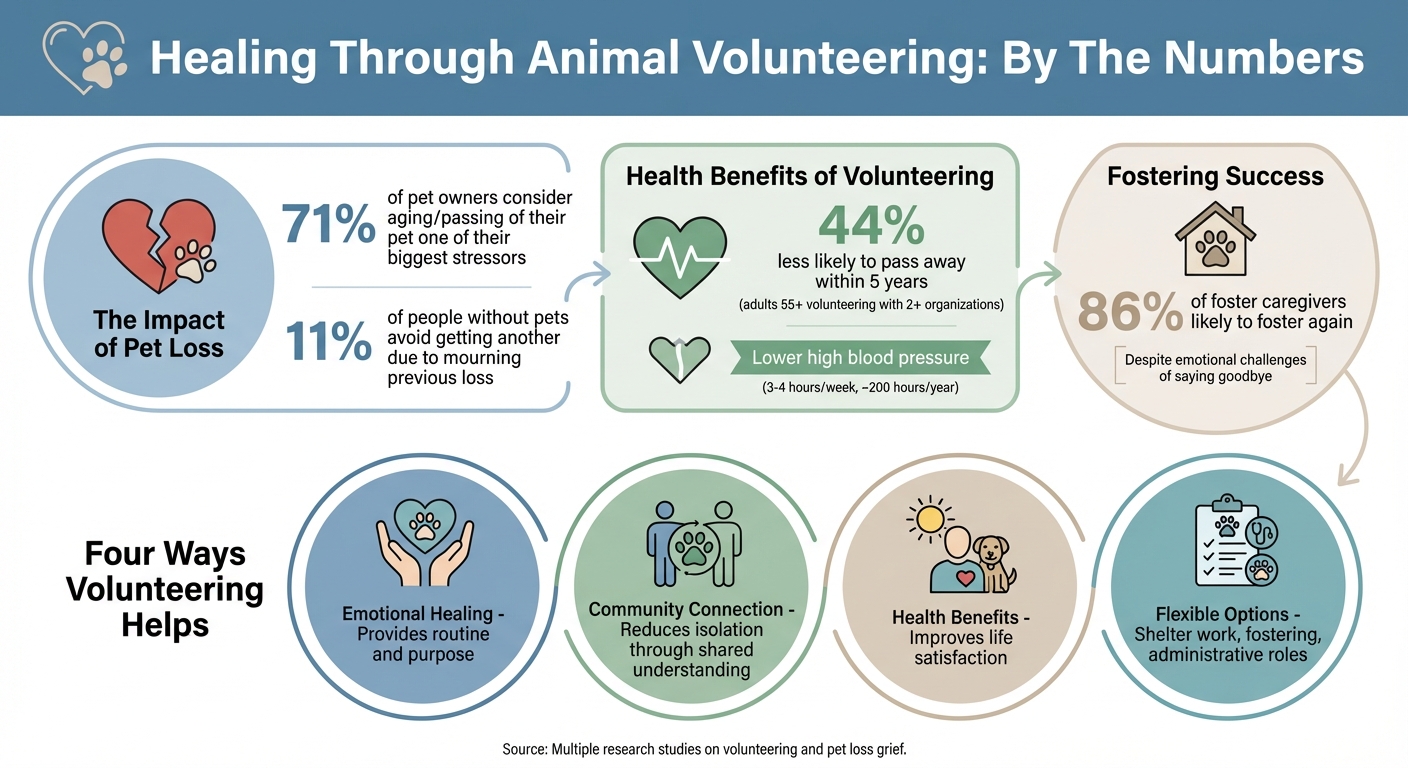 Healing Through Animal Volunteering: By The Numbers

The Impact of Pet Loss

71% of pet owners consider aging/passing of their pet one of their biggest stressors

11% of people without pets avoid getting another due to mourning previous loss

Health Benefits of Volunteering

44% less likely to pass away within 5 years

(adults 55+ volunteering with 2+ organizations)

Lower high blood pressure

(3-4 hours/week, ~200 hours/year)

Fostering Success

86% of foster caregivers likely to foster again

Despite emotional challenges of saying goodbye

Four Ways Volunteering Helps

Emotional Healing - Provides routine and purpose

Community Connection - Reduces isolation through shared understanding

Health Benefits - Improves life satisfaction

Flexible Options - Shelter work, fostering, administrative roles

Source: Multiple research studies on volunteering and pet loss grief.